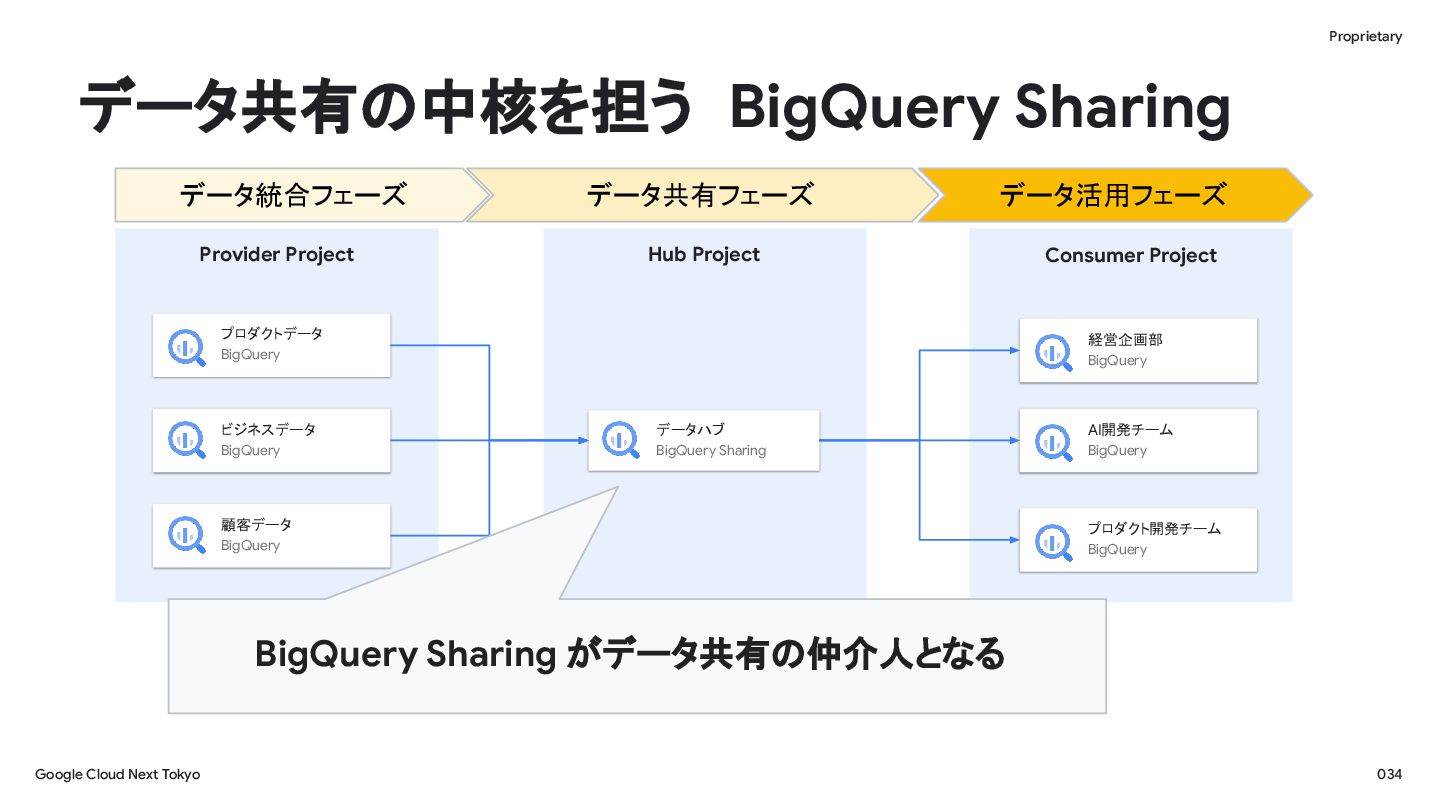 Proprietary

データ共有の中核を担う BigQuery Sharing

データ統合フェーズ

データ共有フェーズ

データ活用フェーズ

Provider Project

プロダクトデータ
BigQuery

ビジネスデータ
BigQuery

顧客データ
BigQuery

Hub Project

データハブ
BigQuery Sharing

Consumer Project

経営企画部
BigQuery

AI開発チーム
BigQuery

プロダクト開発チーム
BigQuery

BigQuery Sharing がデータ共有の仲介人となる

Google Cloud Next Tokyo

034